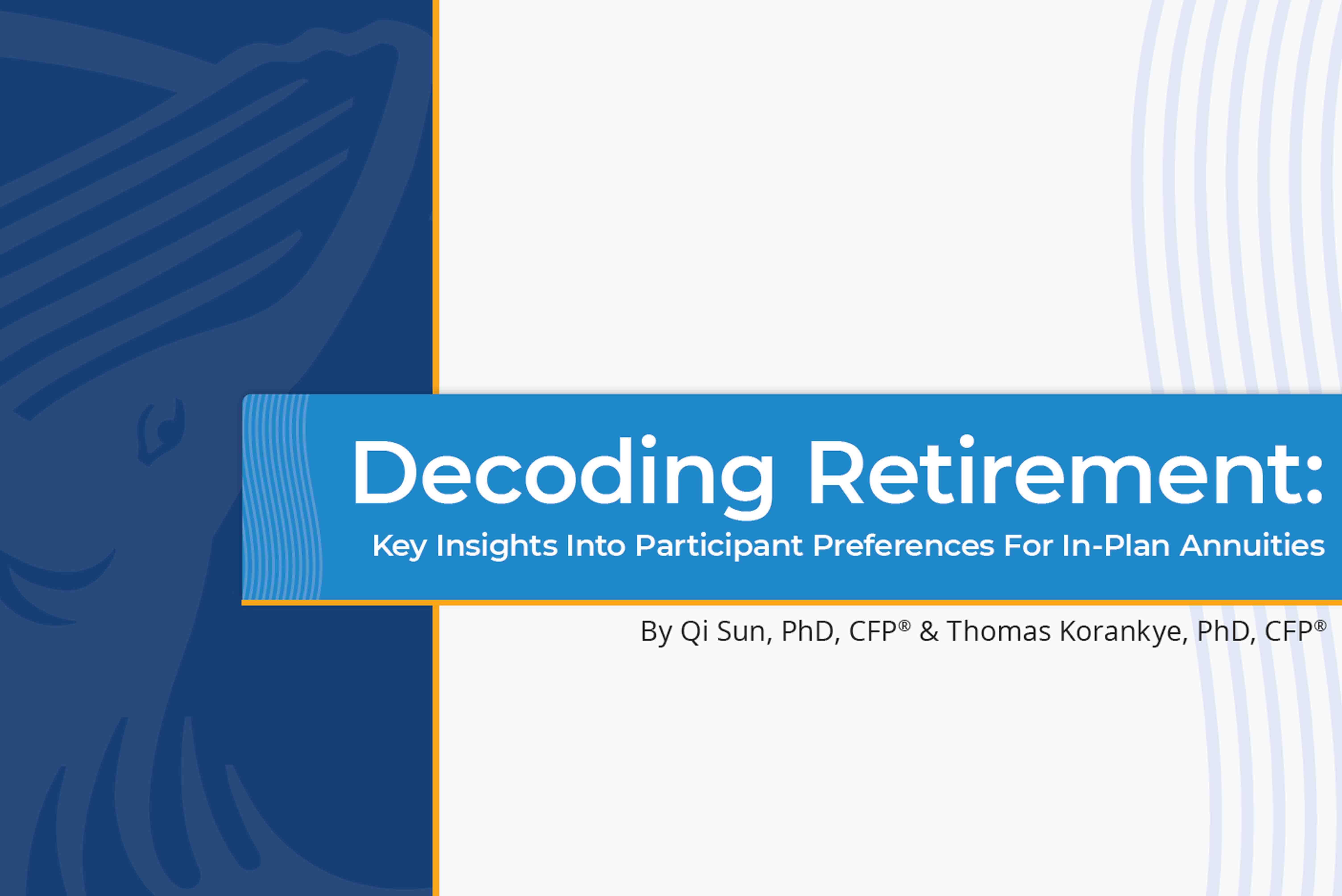 Decoding Retirement:

Key Insights Into Participant Preferences For In-Plan Annuities

By Qi Sun, PhD, CFP® & Thomas Korankye, PhD, CFP®